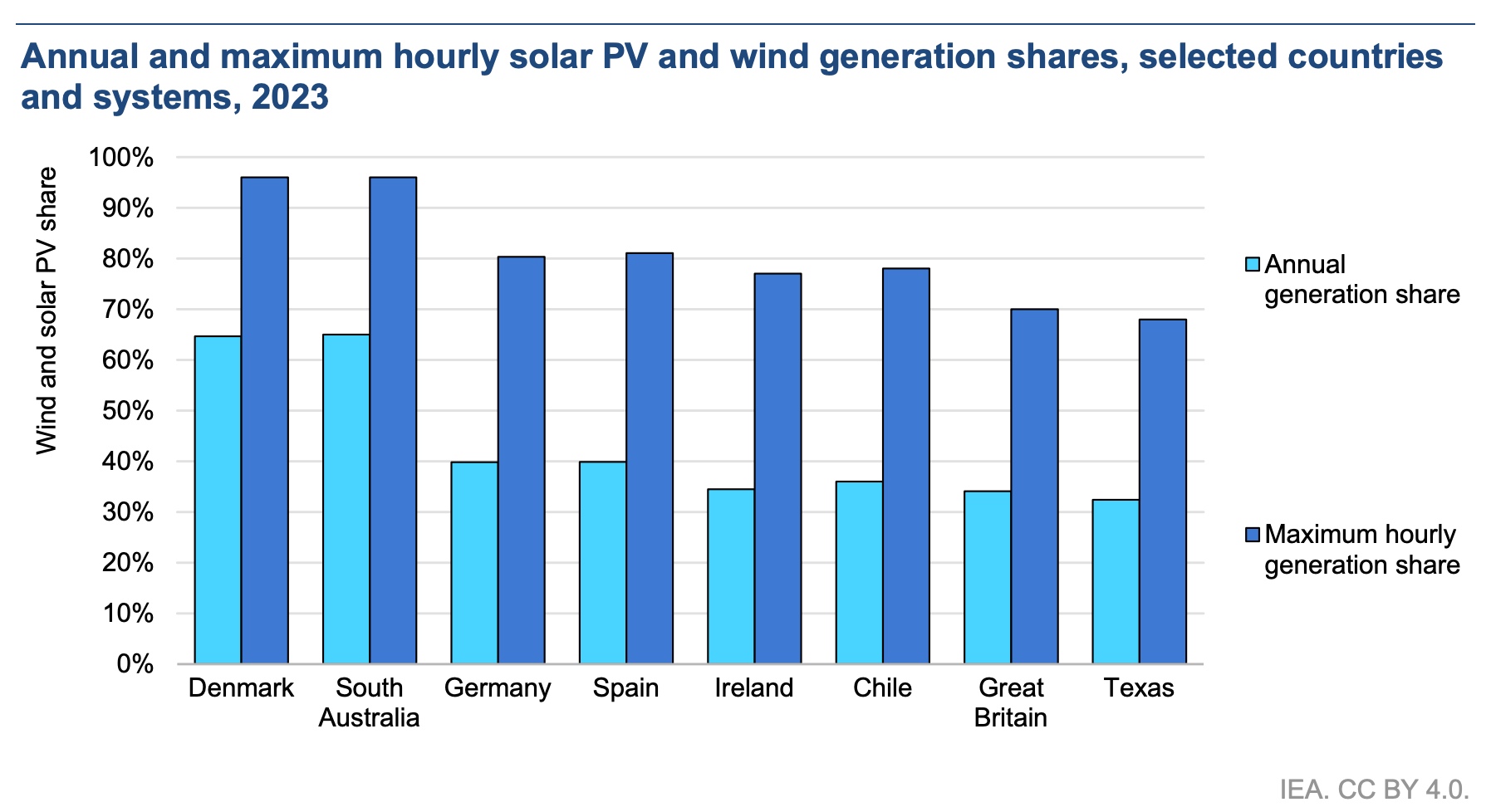 Annual and maximum hourly solar PV and wind generation shares, selected countries and systems, 2023

Wind and solar PV share

100%
90%
80%
70%
60%
50%
40%
30%
20%
10%
0%

Denmark
South Australia
Germany
Spain
Ireland
Chile
Great Britain
Texas

Annual generation share

Maximum hourly generation share

IEA. CC BY 4.0.